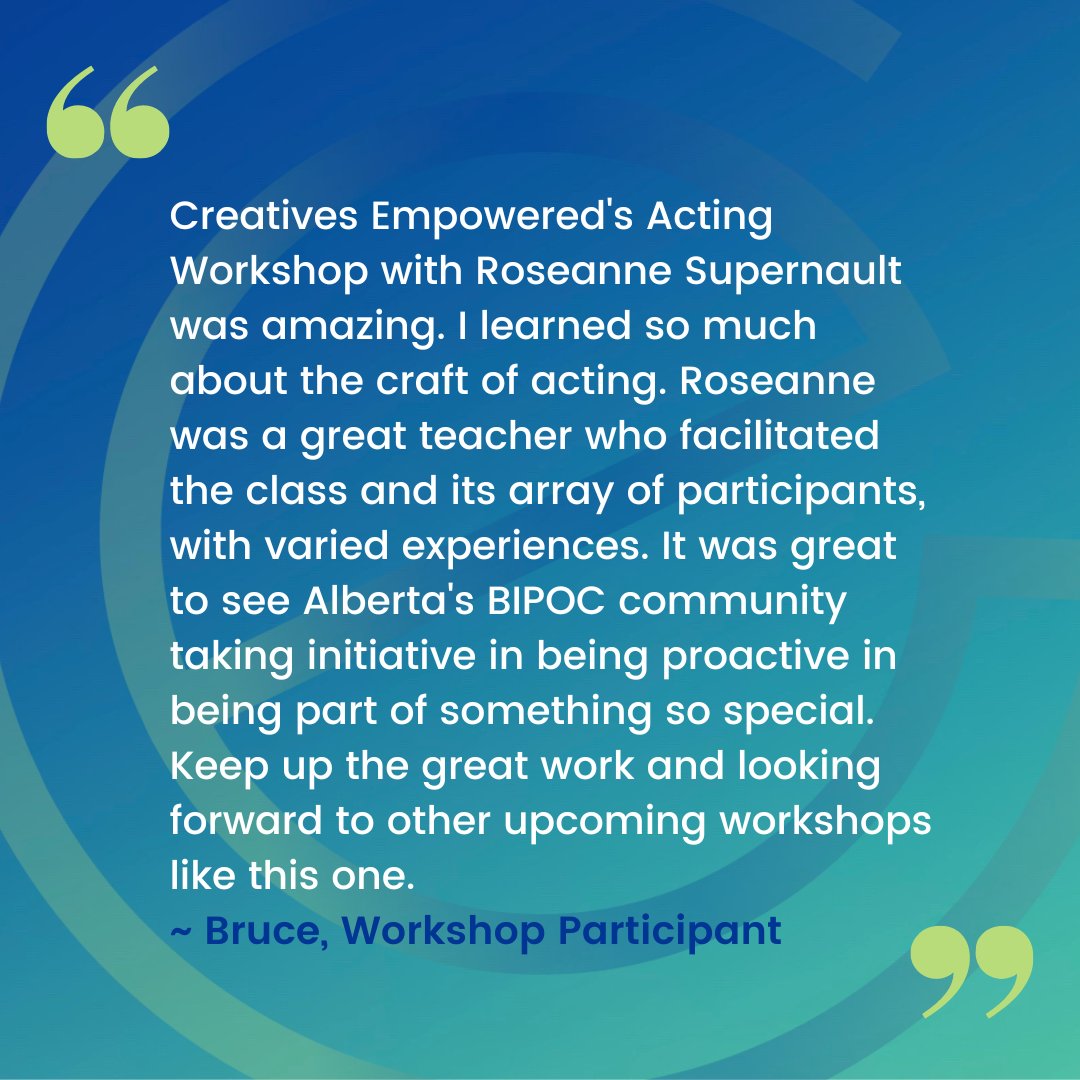 “

Creatives Empowered's Acting Workshop with Roseanne Supernault was amazing. I learned so much about the craft of acting. Roseanne was a great teacher who facilitated the class and its array of participants, with varied experiences. It was great to see Alberta's BIPOC community taking initiative in being proactive in being part of something so special. Keep up the great work and looking forward to other upcoming workshops like this one.
~ Bruce, Workshop Participant

”